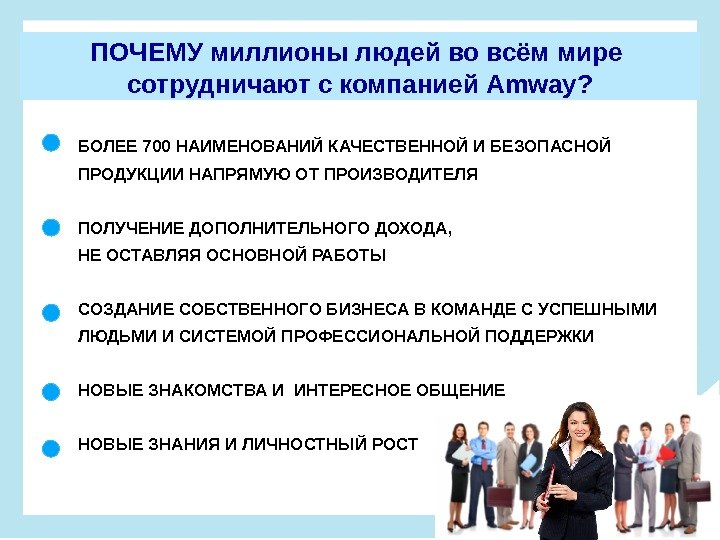 ПОЧЕМУ миллионы людей во всём мире сотрудничают с компанией Amway?

БОЛЕЕ 700 НАИМЕНОВАНИЙ КАЧЕСТВЕННОЙ И БЕЗОПАСНОЙ ПРОДУКЦИИ НАПРЯМУЮ ОТ ПРОИЗВОДИТЕЛЯ

ПОЛУЧЕНИЕ ДОПОЛНИТЕЛЬНОГО ДОХОДА, НЕ ОСТАВЛЯЯ ОСНОВНОЙ РАБОТЫ

СОЗДАНИЕ СОБСТВЕННОГО БИЗНЕСА В КОМАНДЕ С УСПЕШНЫМИ ЛЮДЬМИ И СИСТЕМОЙ ПРОФЕССИОНАЛЬНОЙ ПОДДЕРЖКИ

НОВЫЕ ЗНАКОМСТВА И  ИНТЕРЕСНОЕ ОБЩЕНИЕ

НОВЫЕ ЗНАНИЯ И ЛИЧНОСТНЫЙ РОСТ